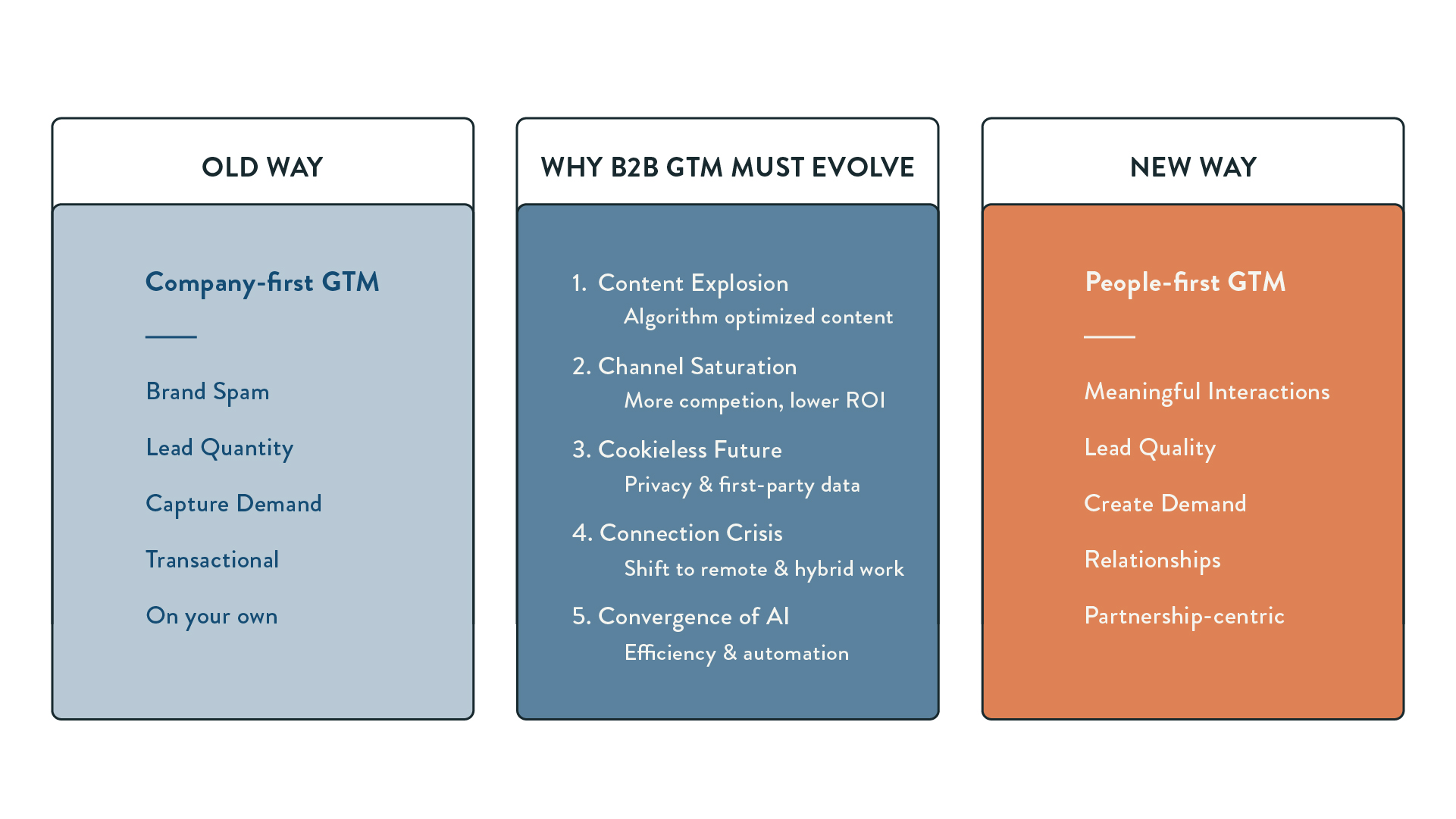 OLD WAY

Company-first GTM

Brand Spam

Lead Quantity

Capture Demand

Transactional

On your own

WHY B2B GTM MUST EVOLVE

1. Content Explosion
Algorithm optimized content

2. Channel Saturation
More competion, lower ROI

3. Cookieless Future
Privacy & first-party data

4. Connection Crisis
Shift to remote & hybrid work

5. Convergence of AI
Efficiency & automation

NEW WAY

People-first GTM

Meaningful Interactions

Lead Quality

Create Demand

Relationships

Partnership-centric